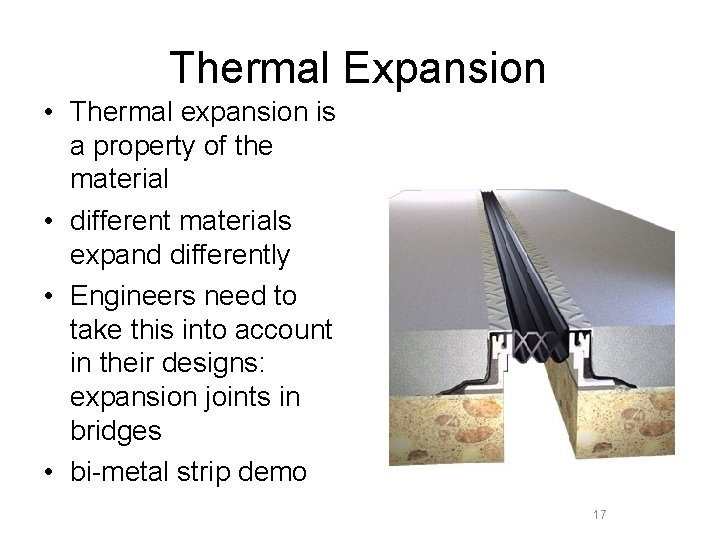 Thermal Expansion

• Thermal expansion is a property of the material

• different materials expand differently

• Engineers need to take this into account in their designs: expansion joints in bridges

• bi-metal strip demo

17